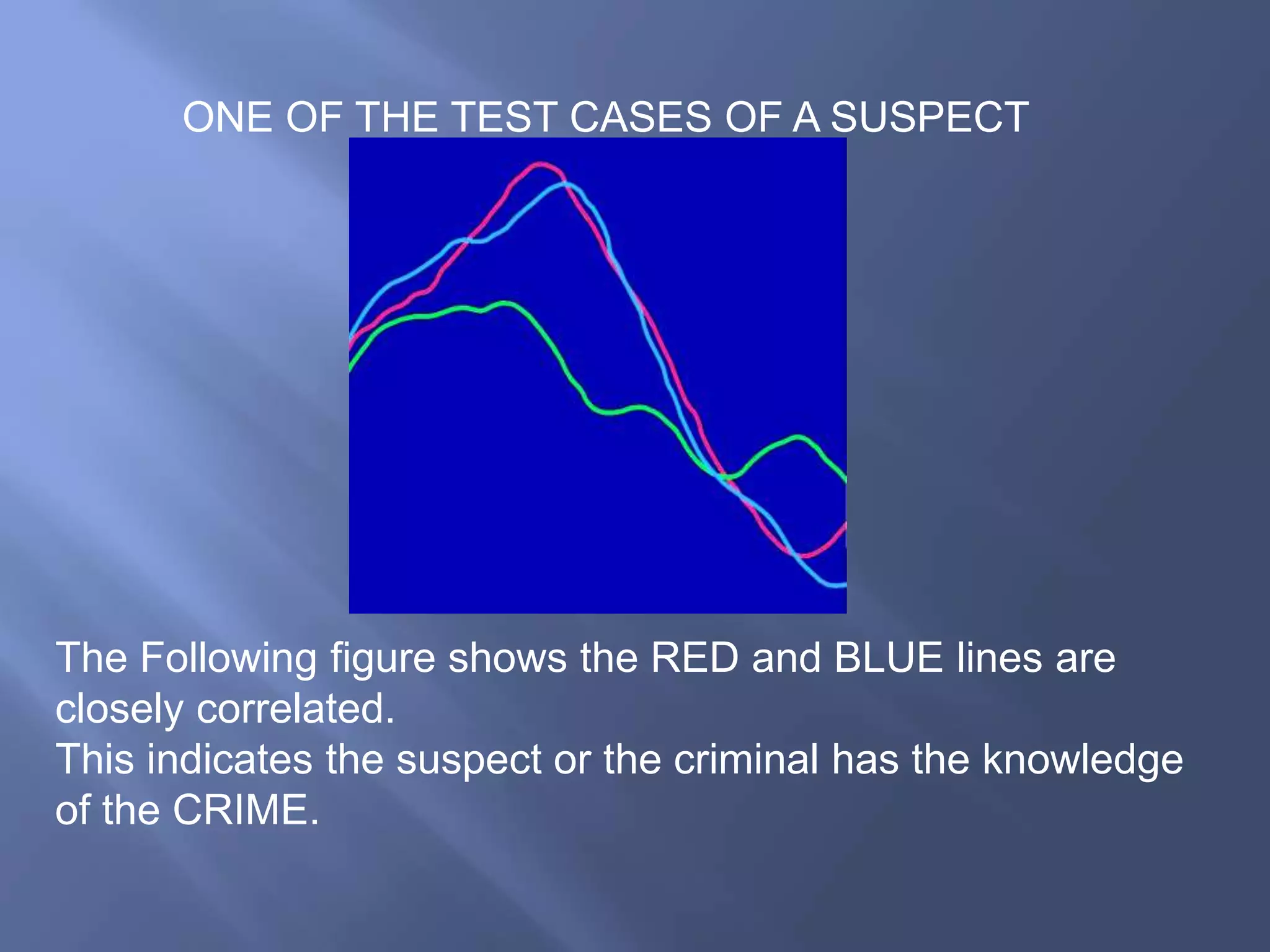 ONE OF THE TEST CASES OF A SUSPECT

The Following figure shows the RED and BLUE lines are closely correlated.
This indicates the suspect or the criminal has the knowledge of the CRIME.